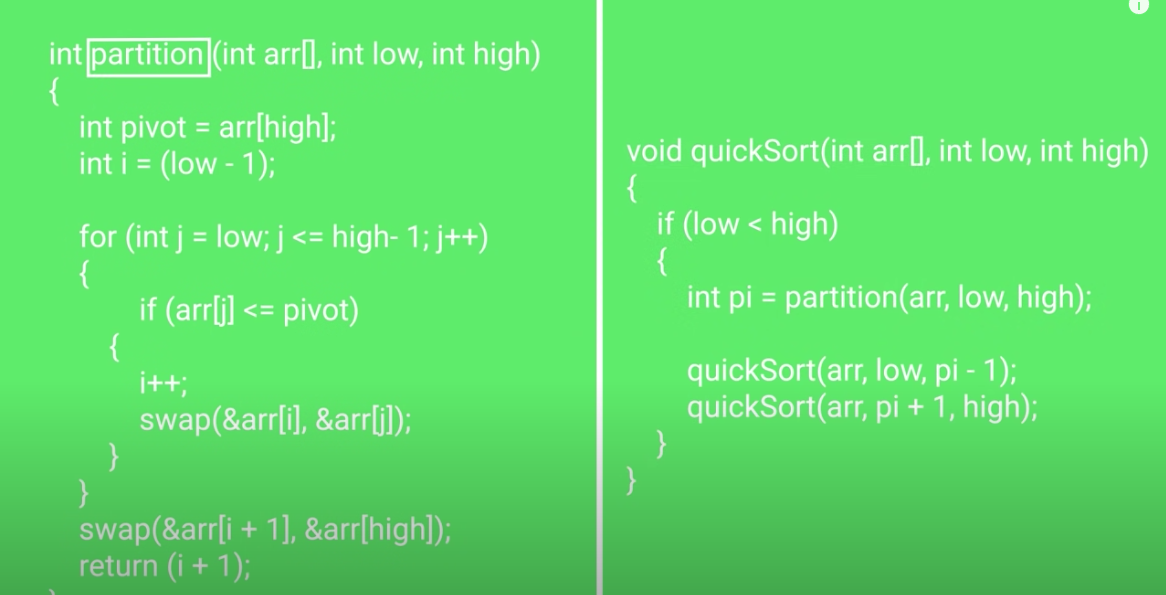 int partition (int arr[], int low, int high)
{
int pivot = arr[high];
int i = (low - 1);

for (int j = low; j <= high- 1; j++)
{
if (arr[j] <= pivot)
{
i++;
swap(&arr[i], &arr[j]);
}
}
swap(&arr[i + 1], &arr[high]);
return (i + 1);

void quickSort(int arr[], int low, int high)
{
if (low < high)
{
int pi = partition(arr, low, high);

quickSort(arr, low, pi - 1);
quickSort(arr, pi + 1, high);
}
}